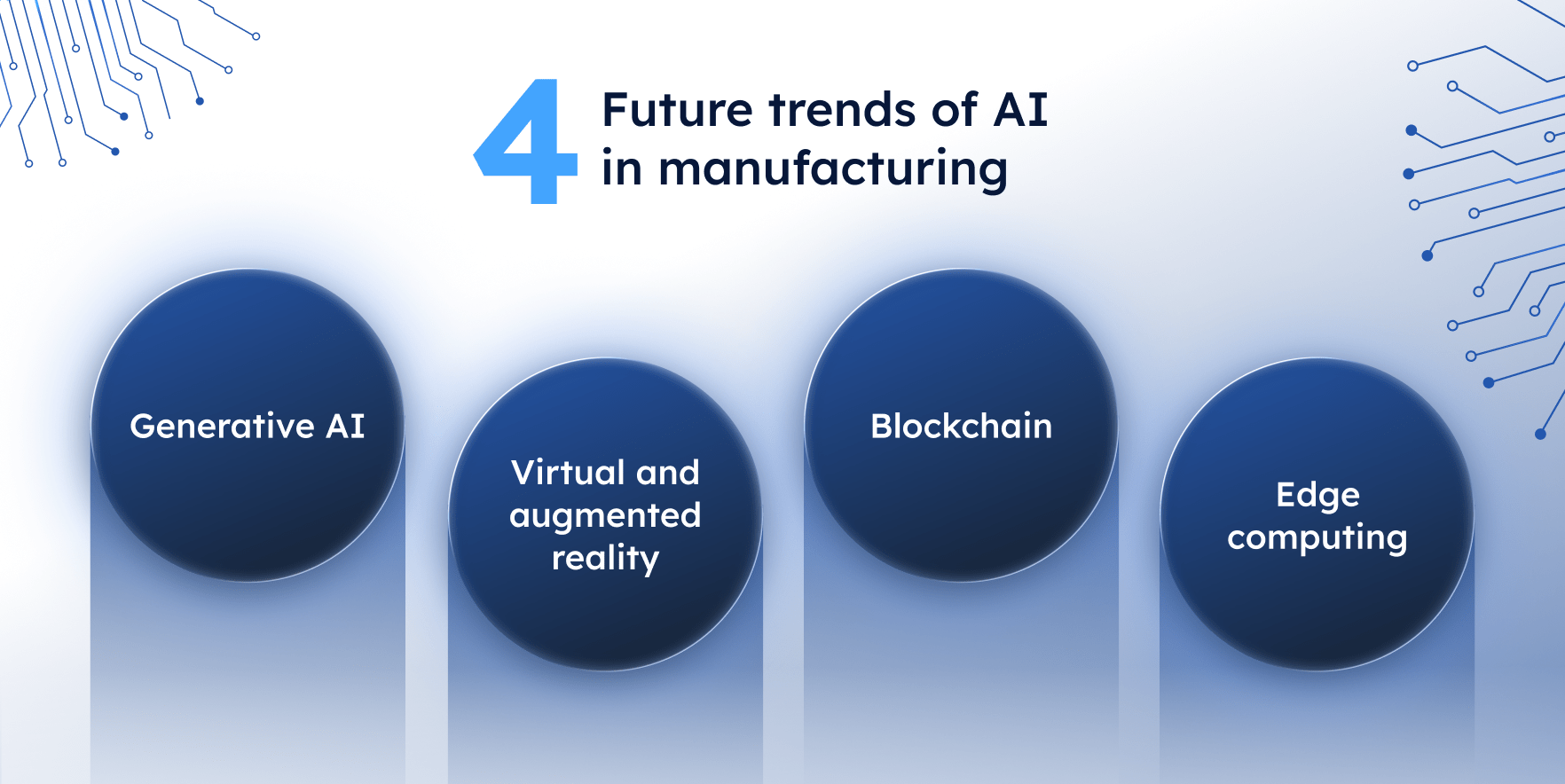 4 Future trends of AI in manufacturing

Generative AI

Virtual and augmented reality

Blockchain

Edge computing